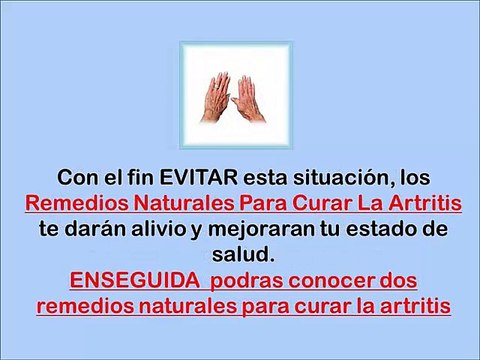 Con el fin EVITAR esta situación, los Remedios Naturales Para Curar La Artritis te darán alivio y mejoraran tu estado de salud.

ENSEGUIDA podras conocer dos remedios naturales para curar la artritis